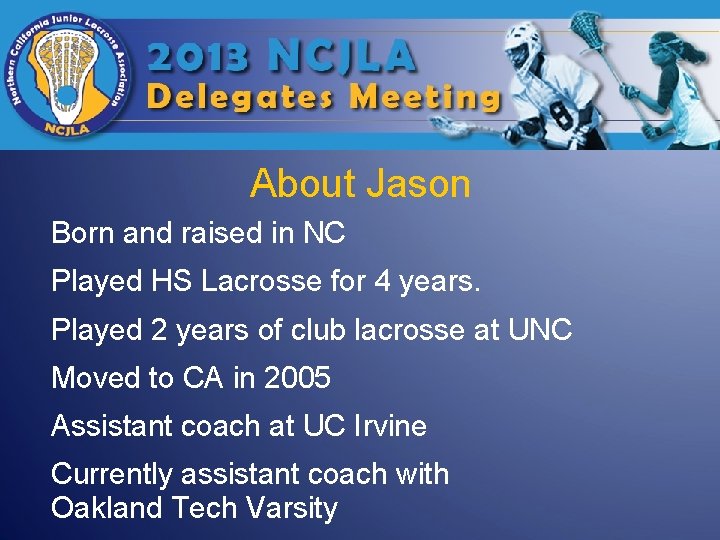 Northern California Junior Lacrosse Association
NCJLA

2013 NCJLA
Delegates Meeting

8

About Jason

Born and raised in NC

Played HS Lacrosse for 4 years.

Played 2 years of club lacrosse at UNC

Moved to CA in 2005

Assistant coach at UC Irvine

Currently assistant coach with Oakland Tech Varsity